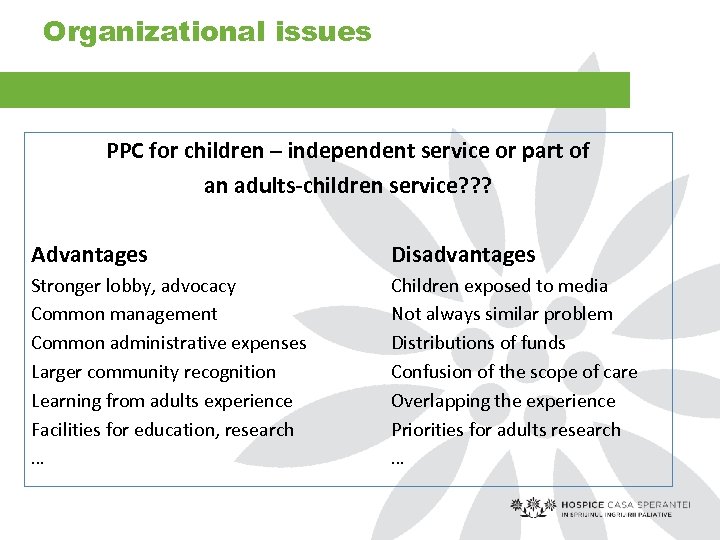 Organizational issues

PPC for children – independent service or part of an adults-children service???

Advantages
Stronger lobby, advocacy
Common management
Common administrative expenses
Larger community recognition
Learning from adults experience
Facilities for education, research
...

Disadvantages
Children exposed to media
Not always similar problem
Distributions of funds
Confusion of the scope of care
Overlapping the experience
Priorities for adults research
...

HOSPICE CASA SPERANTEI
IN SPRIJINUL INGRIJIRII PALIATIVE